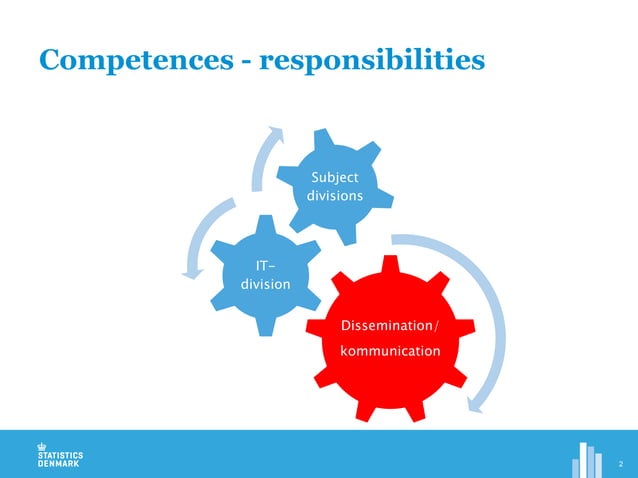 Competences - responsibilities

Subject divisions

IT-division

Dissemination/ kommunication

STATISTICS DENMARK

2